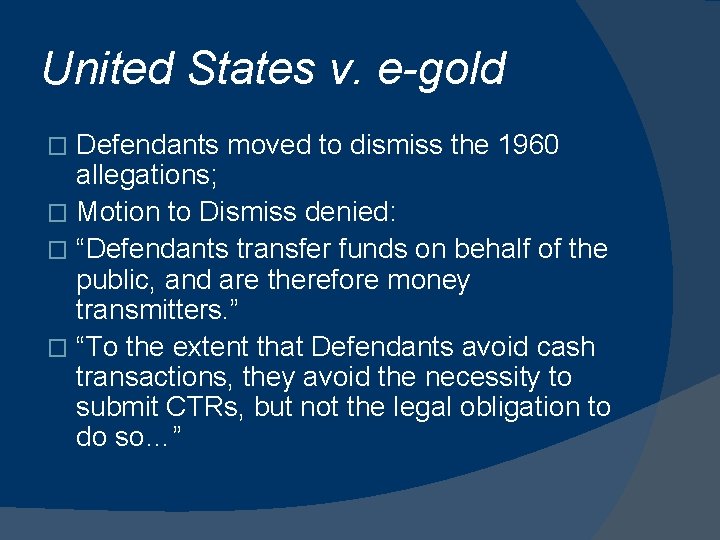 United States v. e-gold

□ Defendants moved to dismiss the 1960 allegations;
□ Motion to Dismiss denied:
□ “Defendants transfer funds on behalf of the public, and are therefore money transmitters.”
□ “To the extent that Defendants avoid cash transactions, they avoid the necessity to submit CTRs, but not the legal obligation to do so…”